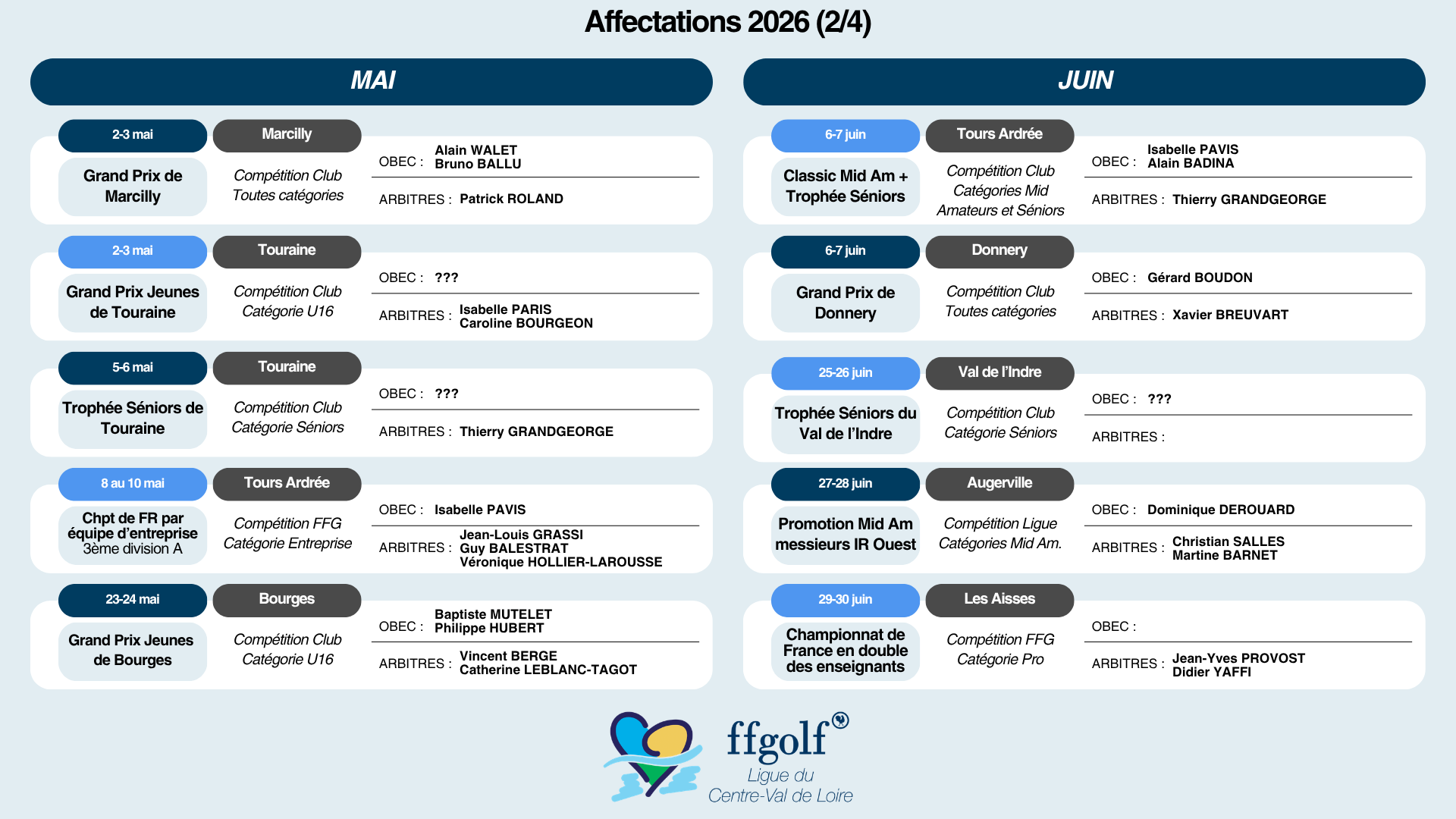 Affectations 2026 (2/4)

MAI

2-3 mai
Marcilly
Grand Prix de Marcilly
Compétition Club
Toutes catégories
OBEC : Alain WALET
Bruno BALLU
ARBITRES : Patrick ROLAND

2-3 mai
Touraine
Grand Prix Jeunes de Touraine
Compétition Club
Catégorie U16
OBEC : ???
ARBITRES : Isabelle PARIS
Caroline BOURGEON

5-6 mai
Touraine
Trophée Séniors de Touraine
Compétition Club
Catégorie Séniors
OBEC : ???
ARBITRES : Thierry GRANDGEORGE

8 au 10 mai
Tours Ardrée
Chpt de FR par équipe d'entreprise
3ème division A
Compétition FFG
Catégorie Entreprise
OBEC : Isabelle PAVIS
ARBITRES : Jean-Louis GRASSI
Guy BALESTRAT
Véronique HOLLIER-LAROUSSE

23-24 mai
Bourges
Grand Prix Jeunes de Bourges
Compétition Club
Catégorie U16
OBEC : Baptiste MUTELET
Philippe HUBERT
ARBITRES : Vincent BERGE
Catherine LEBLANC-TAGOT

JUIN

6-7 juin
Tours Ardrée
Classic Mid Am + Trophée Séniors
Compétition Club
Catégories Mid Amateurs et Séniors
OBEC : Isabelle PAVIS
Alain BADINA
ARBITRES : Thierry GRANDGEORGE

6-7 juin
Donnery
Grand Prix de Donnery
Compétition Club
Toutes catégories
OBEC : Gérard BOUDON
ARBITRES : Xavier BREUVART

25-26 juin
Val de l'Indre
Trophée Séniors du Val de l'Indre
Compétition Club
Catégorie Séniors
OBEC : ???
ARBITRES :

27-28 juin
Augerville
Promotion Mid Am messieurs IR Ouest
Compétition Ligue
Catégories Mid Am.
OBEC : Dominique DEROUARD
ARBITRES : Christian SALLES
Martine BARNET

29-30 juin
Les Aisses
Championnat de France en double des enseignants
Compétition FFG
Catégorie Pro
OBEC :
ARBITRES : Jean-Yves PROVOST
Didier YAFFI

ffgolf
Ligue du Centre-Val de Loire